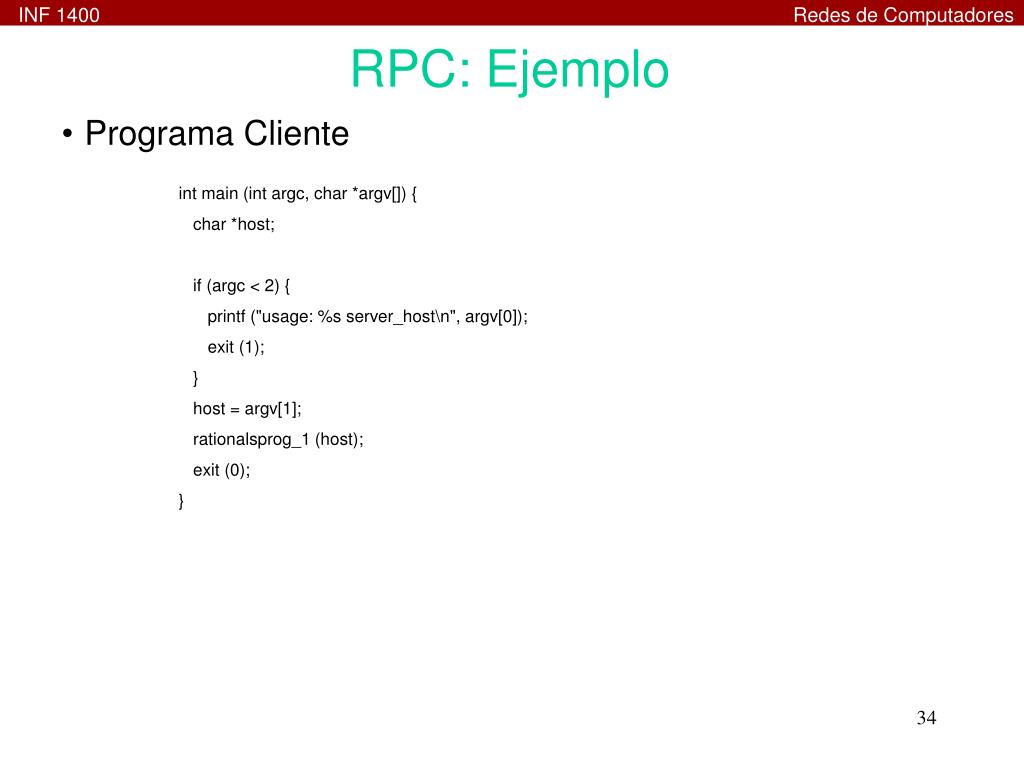 INF 1400

Redes de Computadores

RPC: Ejemplo

• Programa Cliente

int main (int argc, char *argv[]) {
char *host;

if (argc < 2) {
printf ("usage: %s server_host\n", argv[0]);
exit (1);
}
host = argv[1];
rationalsprog_1 (host);
exit (0);
}

34